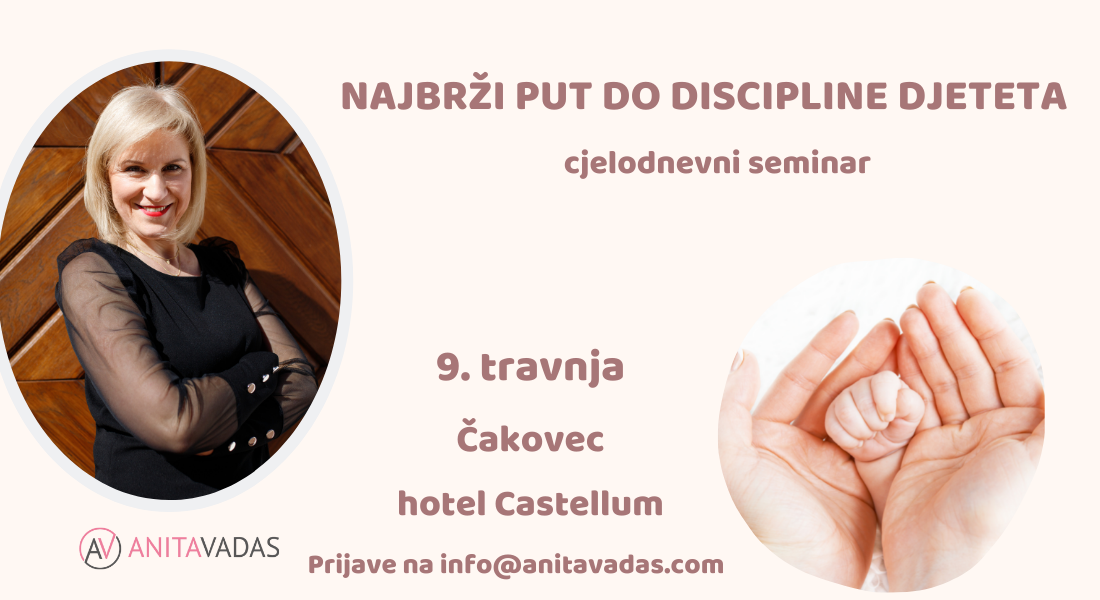 NAJBRŽI PUT DO DISCIPLINE DJETETA

cjelodnevni seminar

9. travnja

Čakovec

hotel Castellum

AV ANITAVADAS

Prijave na info@anitavadas.com